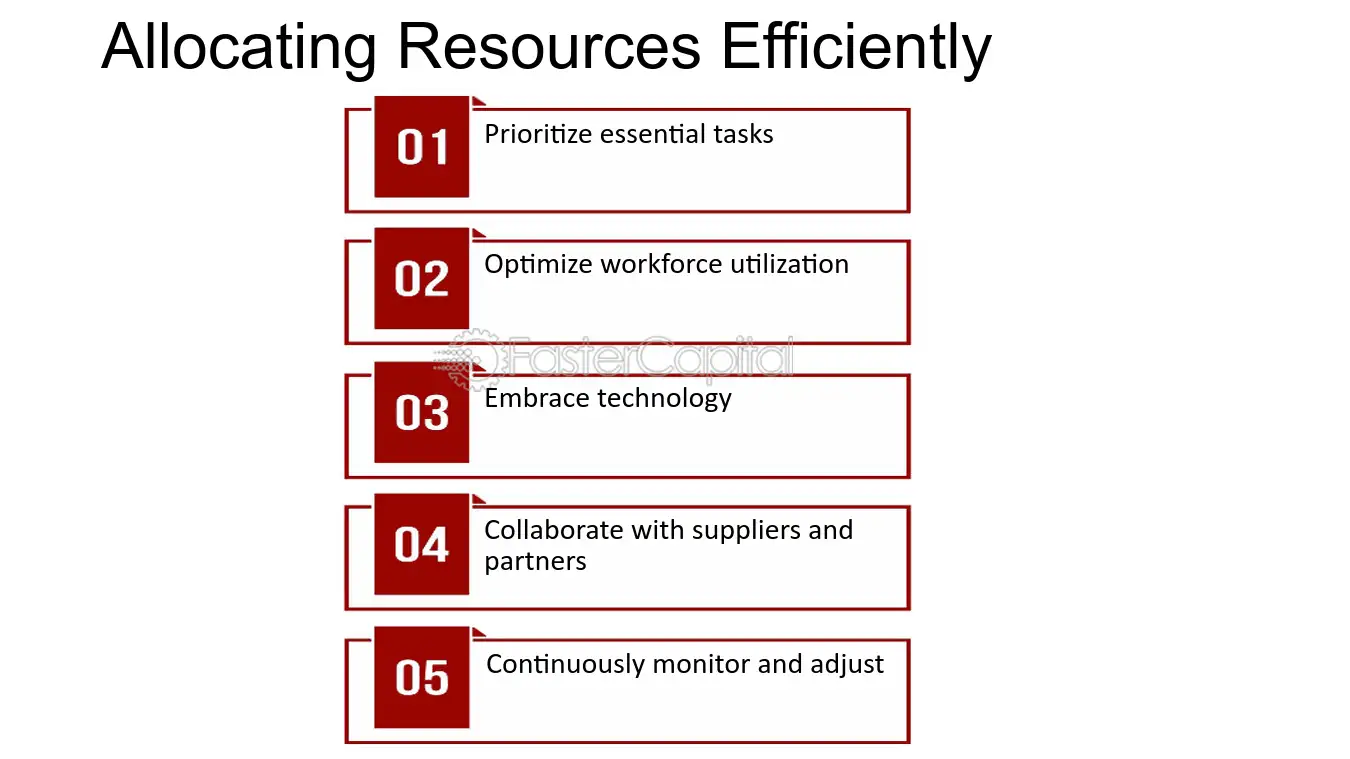 Allocating Resources Efficiently

01
Prioritize essential tasks

02
Optimize workforce utilization

03
Embrace technology

04
Collaborate with suppliers and partners

05
Continuously monitor and adjust

FasterCapital